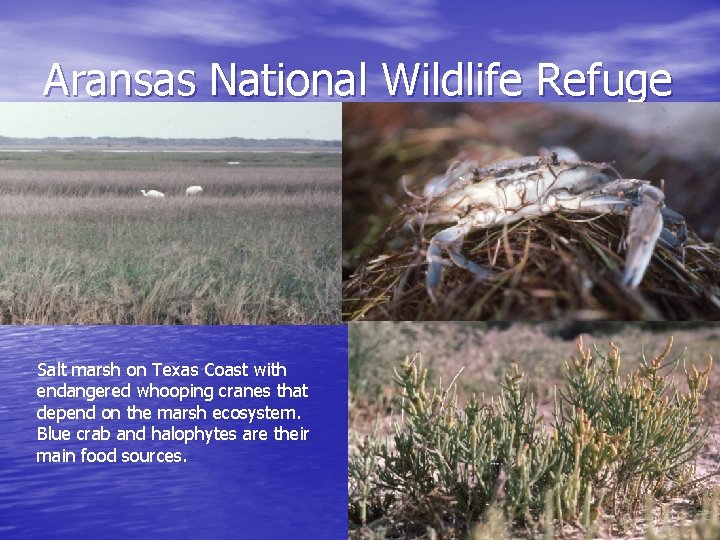 Aransas National Wildlife Refuge

Salt marsh on Texas Coast with endangered whooping cranes that depend on the marsh ecosystem. Blue crab and halophytes are their main food sources.